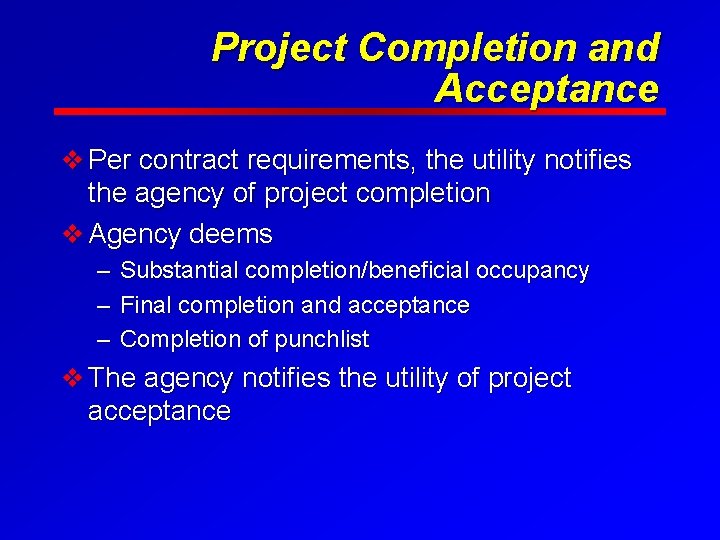 Project Completion and Acceptance

❖ Per contract requirements, the utility notifies the agency of project completion

❖ Agency deems

– Substantial completion/beneficial occupancy

– Final completion and acceptance

– Completion of punchlist

❖ The agency notifies the utility of project acceptance